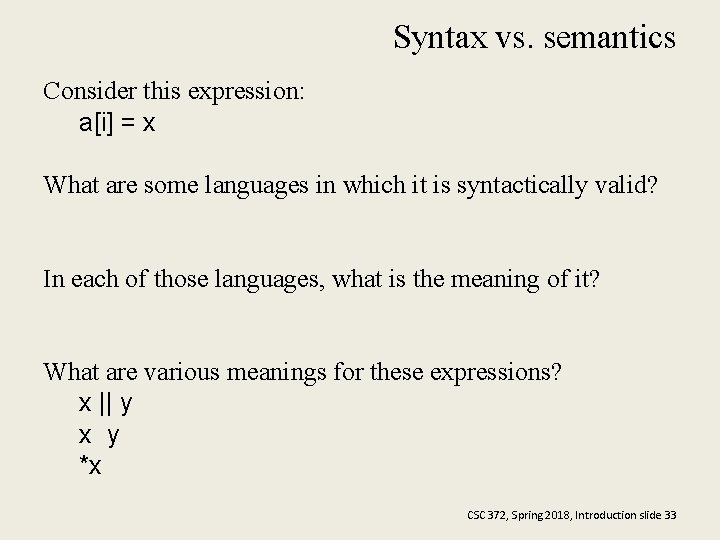 Syntax vs. semantics

Consider this expression:
a[i] = x

What are some languages in which it is syntactically valid?

In each of those languages, what is the meaning of it?

What are various meanings for these expressions?
x || y
x y
*x

CSC 372, Spring 2018, Introduction slide 33